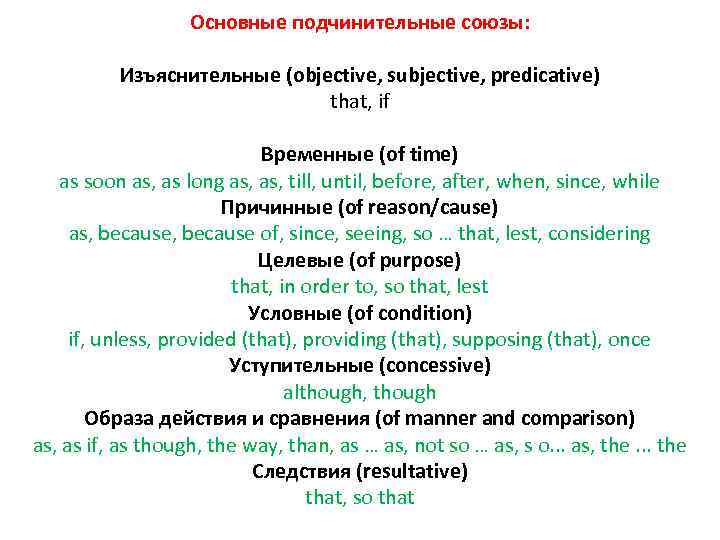 Основные подчинительные союзы:

Изъяснительные (objective, subjective, predicative)
that, if

Временные (of time)
as soon as, as long as, as, till, until, before, after, when, since, while
Причинные (of reason/cause)
as, because, because of, since, seeing, so … that, lest, considering
Целевые (of purpose)
that, in order to, so that, lest
Условные (of condition)
if, unless, provided (that), providing (that), supposing (that), once
Уступительные (concessive)
although, though
Образа действия и сравнения (of manner and comparison)
as, as if, as though, the way, than, as … as, not so … as, s o... as, the ... the
Следствия (resultative)
that, so that